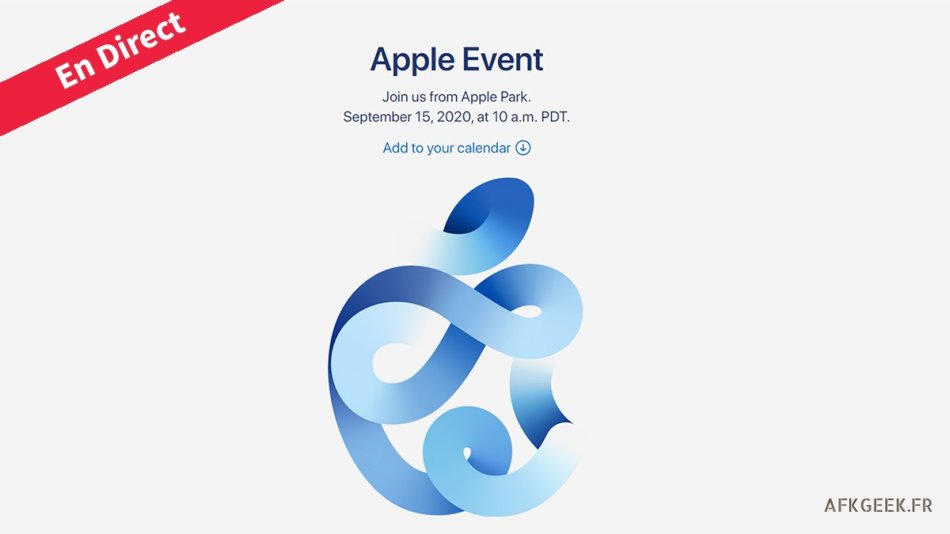 En Direct

Apple Event

Join us from Apple Park.
September 15, 2020, at 10 a.m. PDT.

Add to your calendar

AFKGEEK.FR